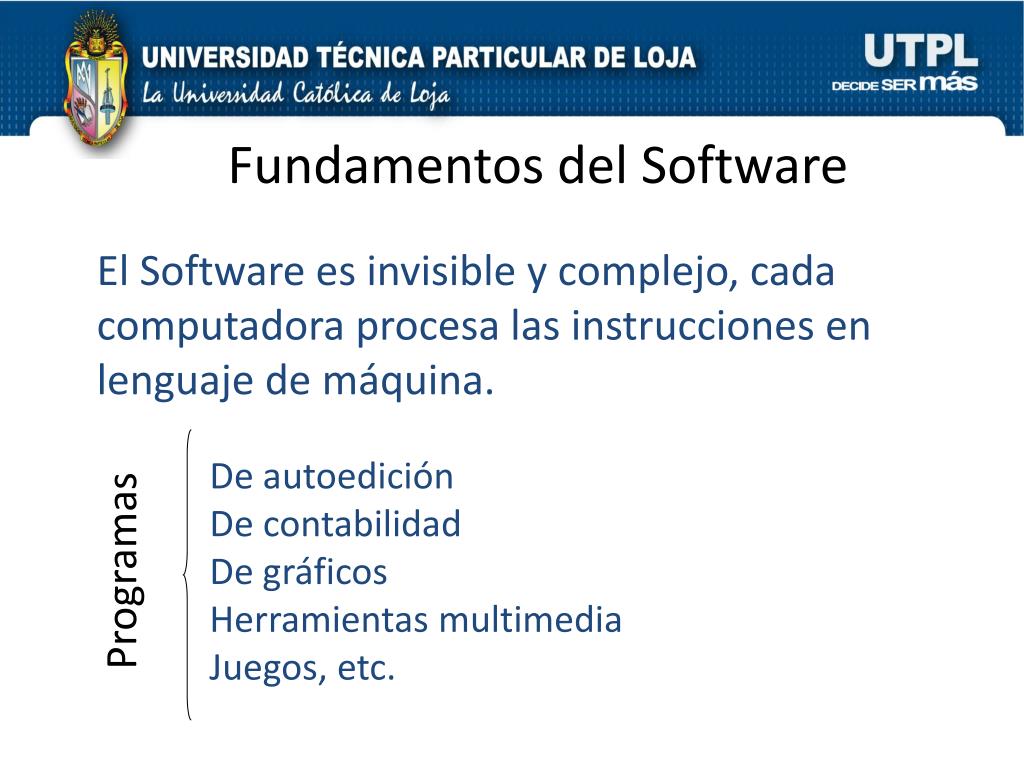 UNIVERSIDAD TÉCNICA PARTICULAR DE LOJA
La Universidad Católica de Loja

UTPL
DECIDE SER más

Fundamentos del Software

El Software es invisible y complejo, cada computadora procesa las instrucciones en lenguaje de máquina.

Programas

De autoedición
De contabilidad
De gráficos
Herramientas multimedia
Juegos, etc.